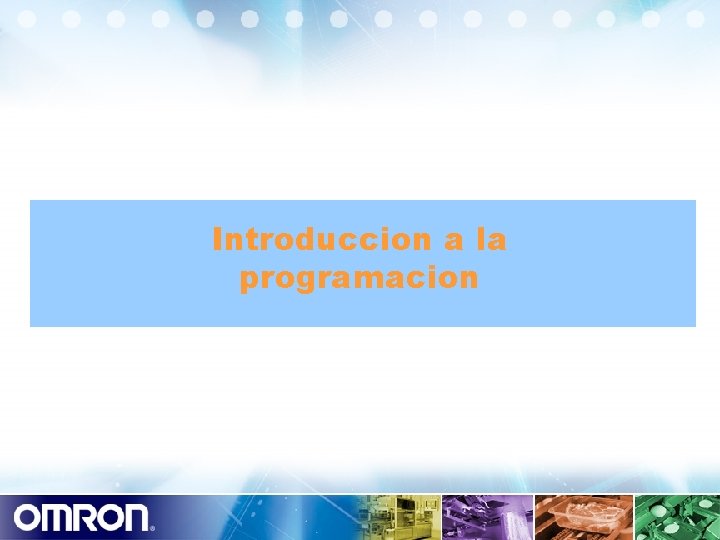 Introduccion a la programacion

OMRON